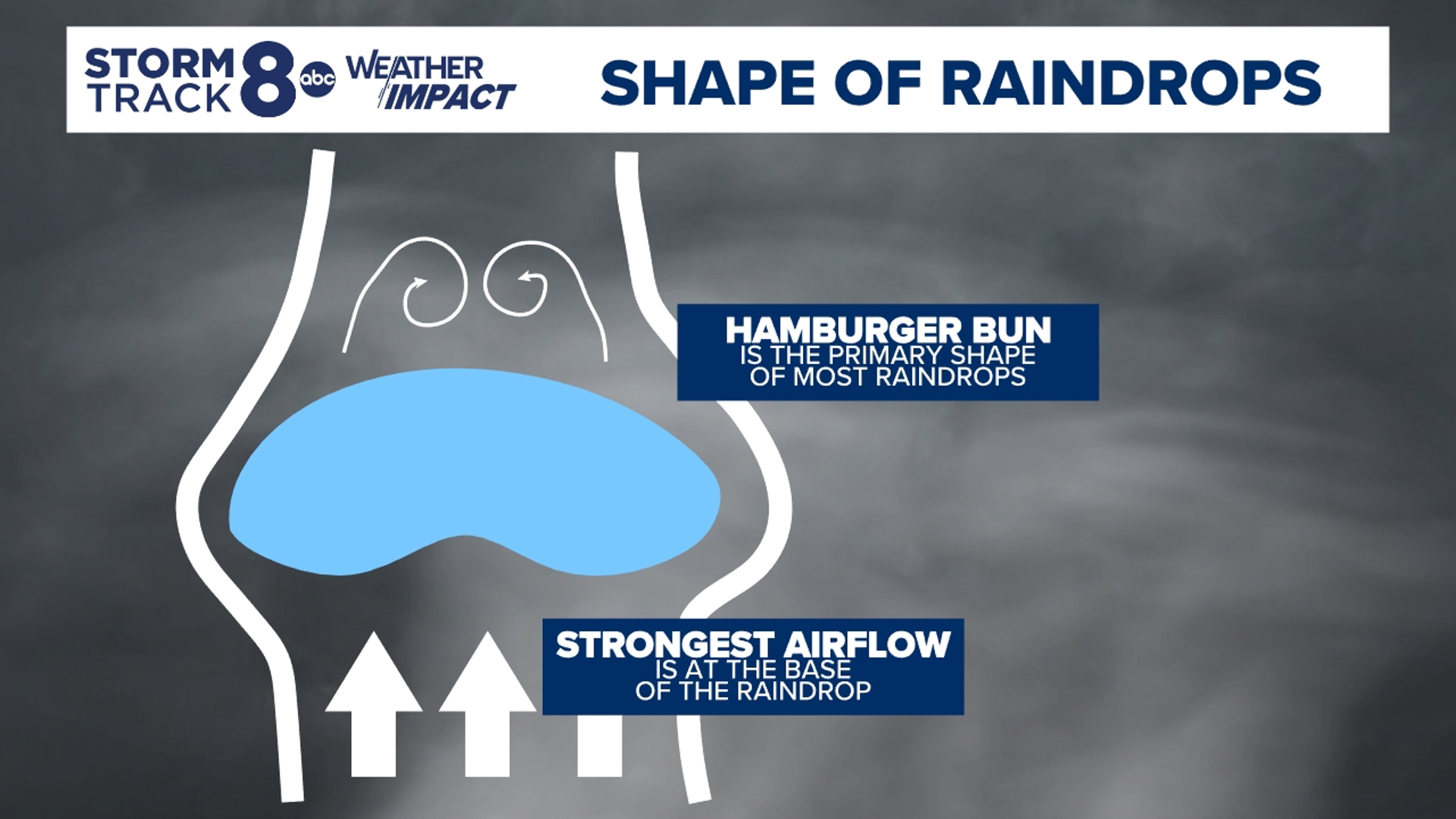 STORM TRACK 8 abc WEATHER IMPACT

SHAPE OF RAINDROPS

HAMBURGER BUN
IS THE PRIMARY SHAPE OF MOST RAINDROPS

STRONGEST AIRFLOW
IS AT THE BASE OF THE RAINDROP